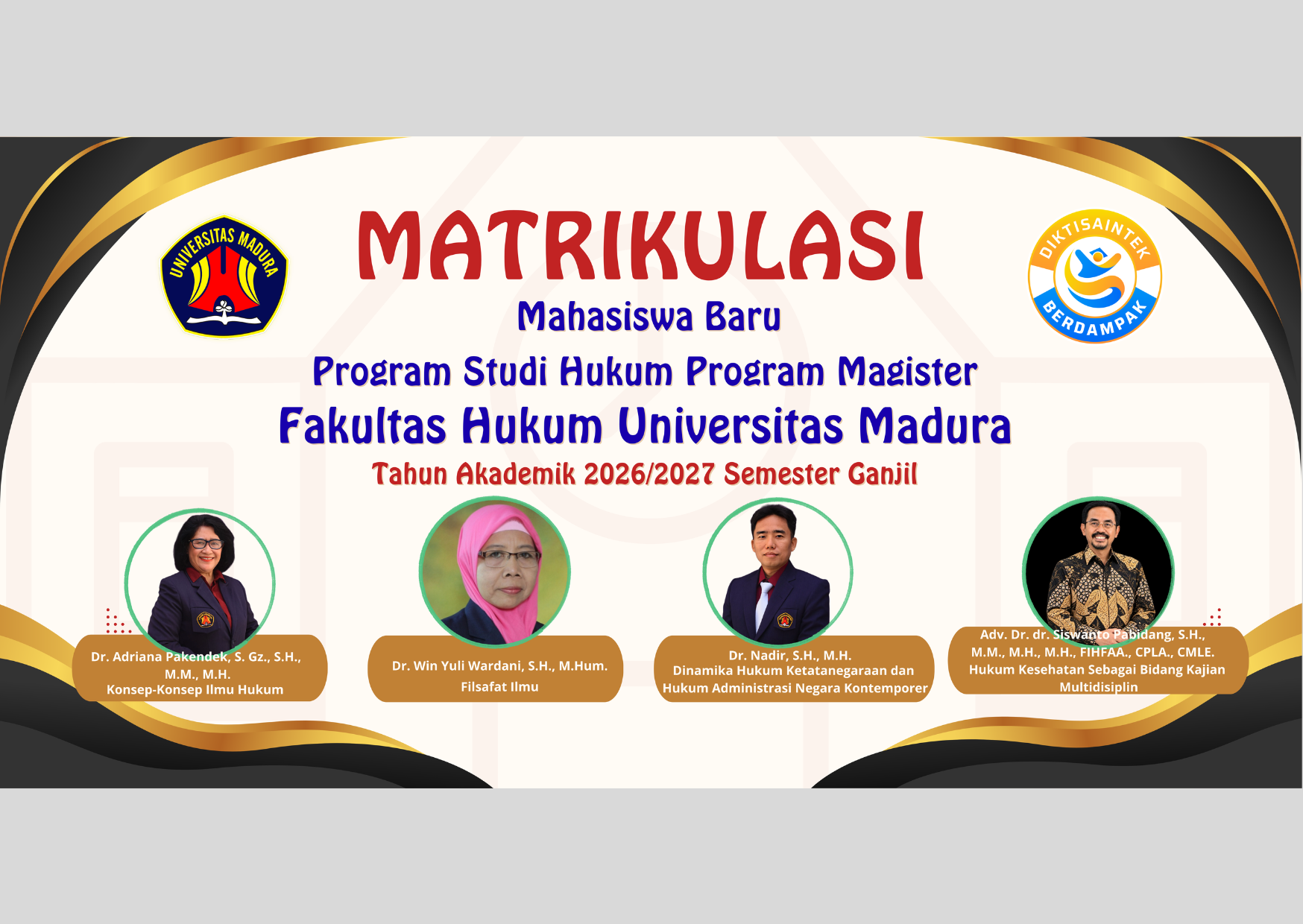 UNIVERSITAS MADURA

MATRIKULASI

DIKTISAINTEK BERDAMPAK

Mahasiswa Baru

Program Studi Hukum Program Magister

Fakultas Hukum Universitas Madura

Tahun Akademik 2026/2027 Semester Ganjil

Dr. Adriana Pakendek, S. Gz., S.H., M.M., M.H.
Konsep-Konsep Ilmu Hukum

Dr. Win Yuli Wardani, S.H., M.Hum.
Filsafat Ilmu

Dr. Nadir, S.H., M.H.
Dinamika Hukum Ketatanegaraan dan Hukum Administrasi Negara Kontemporer

Adv. Dr. dr. Siswanto Pabidang, S.H., M.M., M.H., M.H., FIHFAA., CPLA., CMLE.
Hukum Kesehatan Sebagai Bidang Kajian Multidisiplin